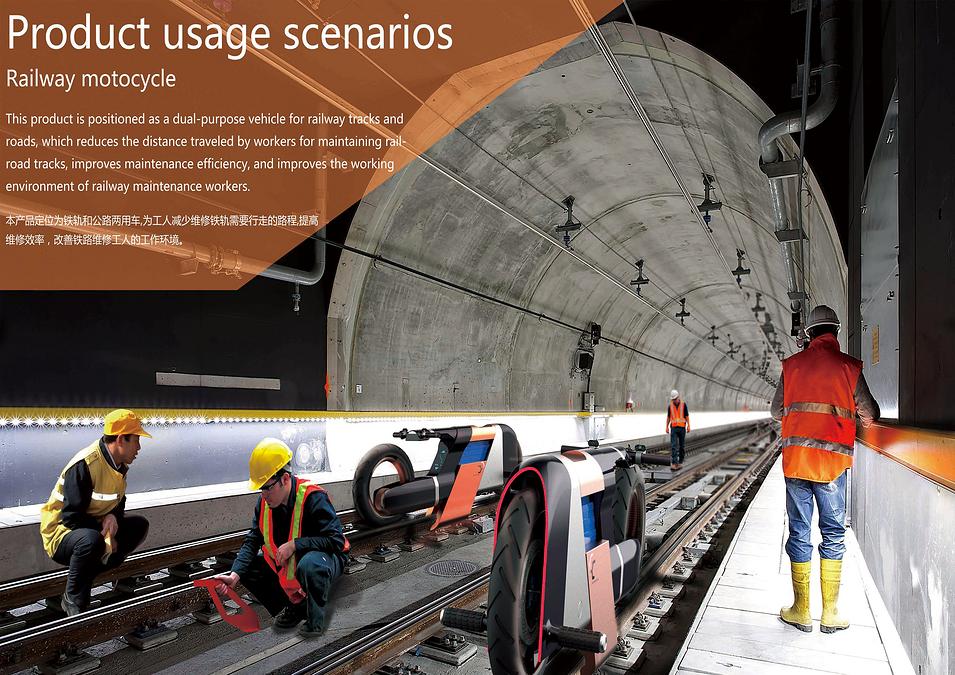 Product usage scenarios

Railway motocycle

This product is positioned as a dual-purpose vehicle for railway tracks and roads, which reduces the distance traveled by workers for maintaining railroad tracks, improves maintenance efficiency, and improves the working environment of railway maintenance workers.

本产品定位为铁轨和公路两用车,为工人减少维修铁轨需要行走的路程,提高维修效率，改善铁路维修工人的工作环境。